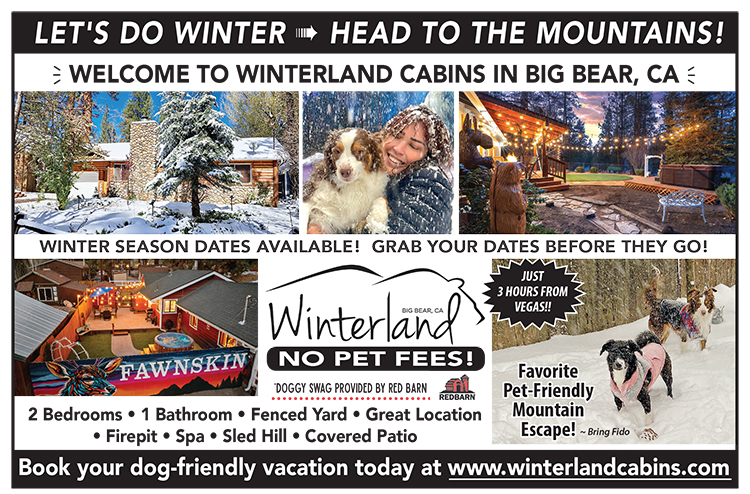 LET'S DO WINTER ➡ HEAD TO THE MOUNTAINS!

WELCOME TO WINTERLAND CABINS IN BIG BEAR, CA

WINTER SEASON DATES AVAILABLE! GRAB YOUR DATES BEFORE THEY GO!

FAWNSKIN

BIG BEAR, CA
Winterland

NO PET FEES!

*DOGGY SWAG PROVIDED BY RED BARN

REDBARN

JUST 3 HOURS FROM VEGAS!!

Favorite Pet-Friendly Mountain Escape! ~ Bring Fido

2 Bedrooms • 1 Bathroom • Fenced Yard • Great Location • Firepit • Spa • Sled Hill • Covered Patio

Book your dog-friendly vacation today at www.winterlandcabins.com